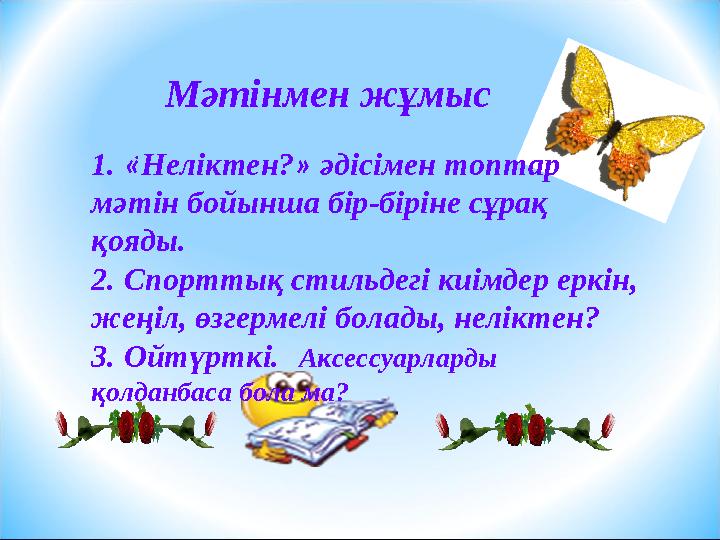 Мәтінмен жұмыс

1. «Неліктен?» әдісімен топтар мәтін бойынша бір-біріне сұрақ қояды.
2. Спорттық стильдегі киімдер еркін, жеңіл, өзгермелі болады, неліктен?
3. Ойтүрткі. Аксессуарларды қолданбаса бола ма?